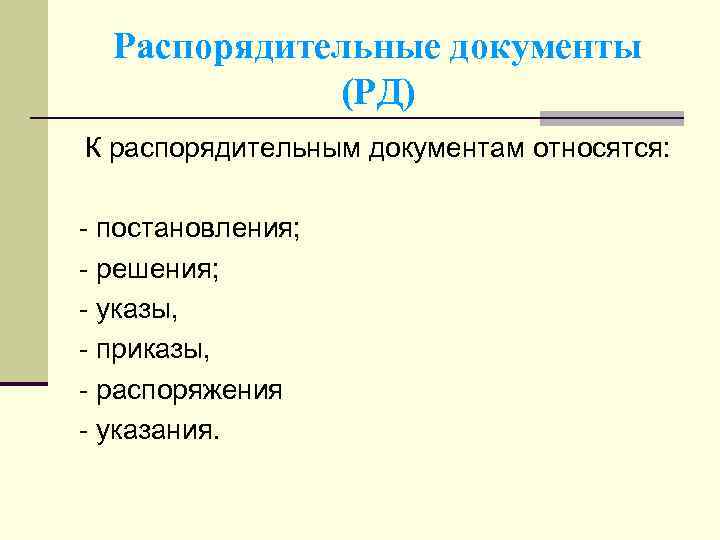 Распорядительные документы (РД)

К распорядительным документам относятся:

- постановления;
- решения;
- указы,
- приказы,
- распоряжения
- указания.